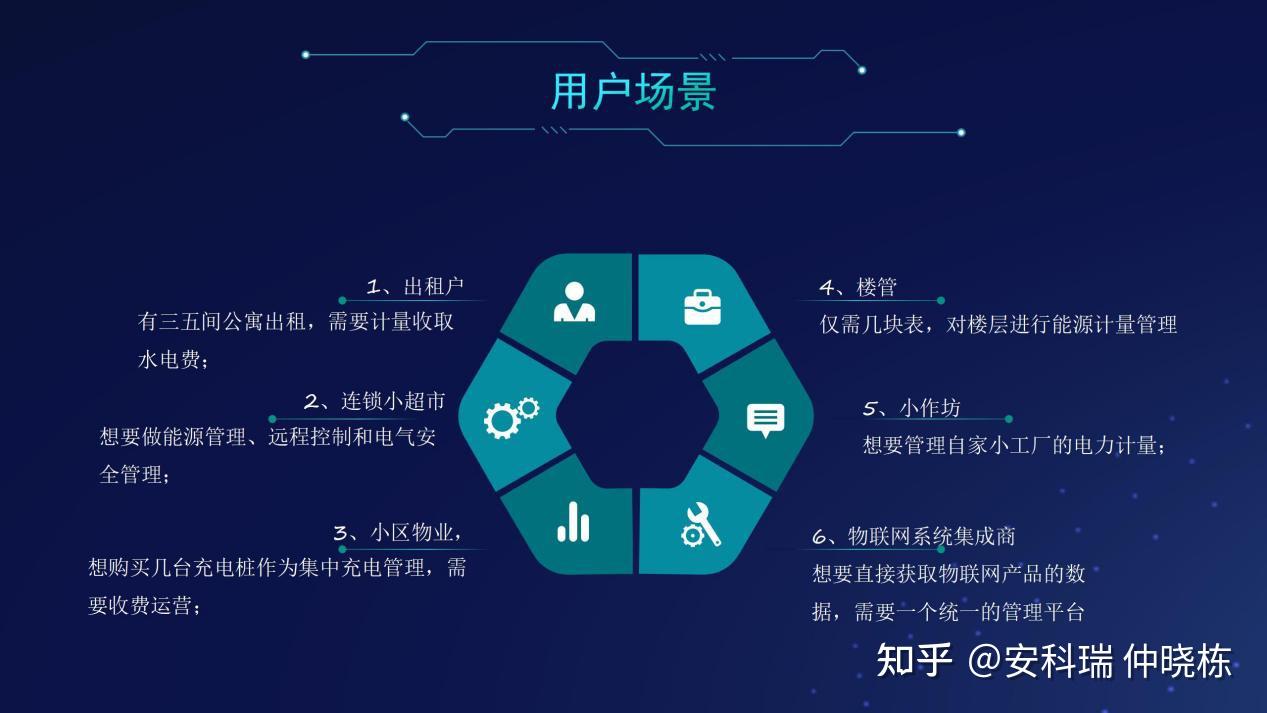 用户场景

1、出租户
有三五间公寓出租，需要计量收取水电费；

2、连锁小超市
想要做能源管理、远程控制和电气安全管理；

3、小区物业，
想购买几台充电桩作为集中充电管理，需要收费运营；

4、楼管
仅需几块表，对楼层进行能源计量管理

5、小作坊
想要管理自家小工厂的电力计量；

6、物联网系统集成商
想要直接获取物联网产品的数据，需要一个统一的管理平台

知乎 @安科瑞 仲晓栋